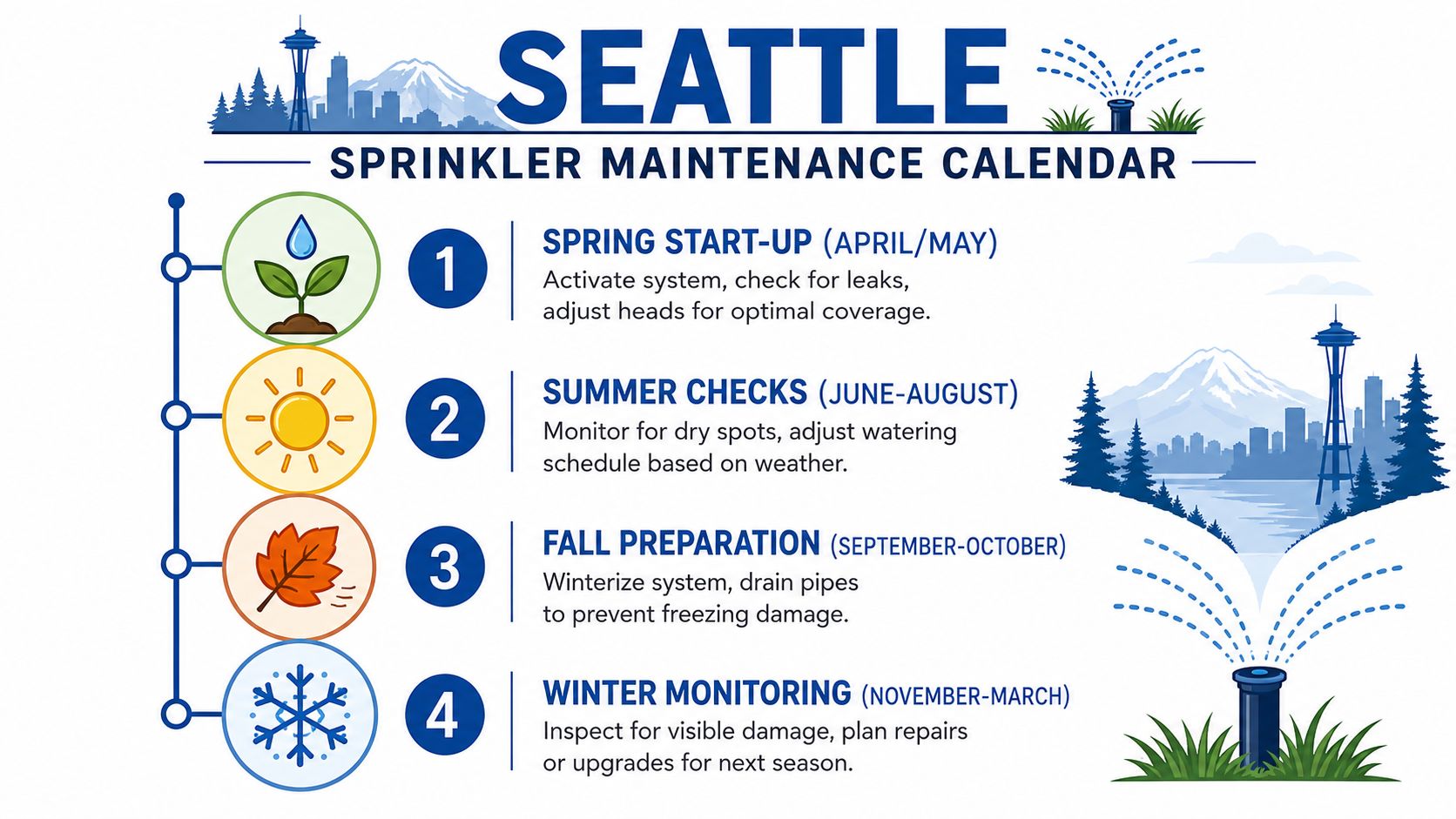 SEATTLE

SPRINKLER MAINTENANCE CALENDAR

1

SPRING START-UP (APRIL/MAY)
Activate system, check for leaks, adjust heads for optimal coverage.

2

SUMMER CHECKS (JUNE-AUGUST)
Monitor for dry spots, adjust watering schedule based on weather.

3

FALL PREPARATION (SEPTEMBER-OCTOBER)
Winterize system, drain pipes to prevent freezing damage.

4

WINTER MONITORING (NOVEMBER-MARCH)
Inspect for visible damage, plan repairs or upgrades for next season.